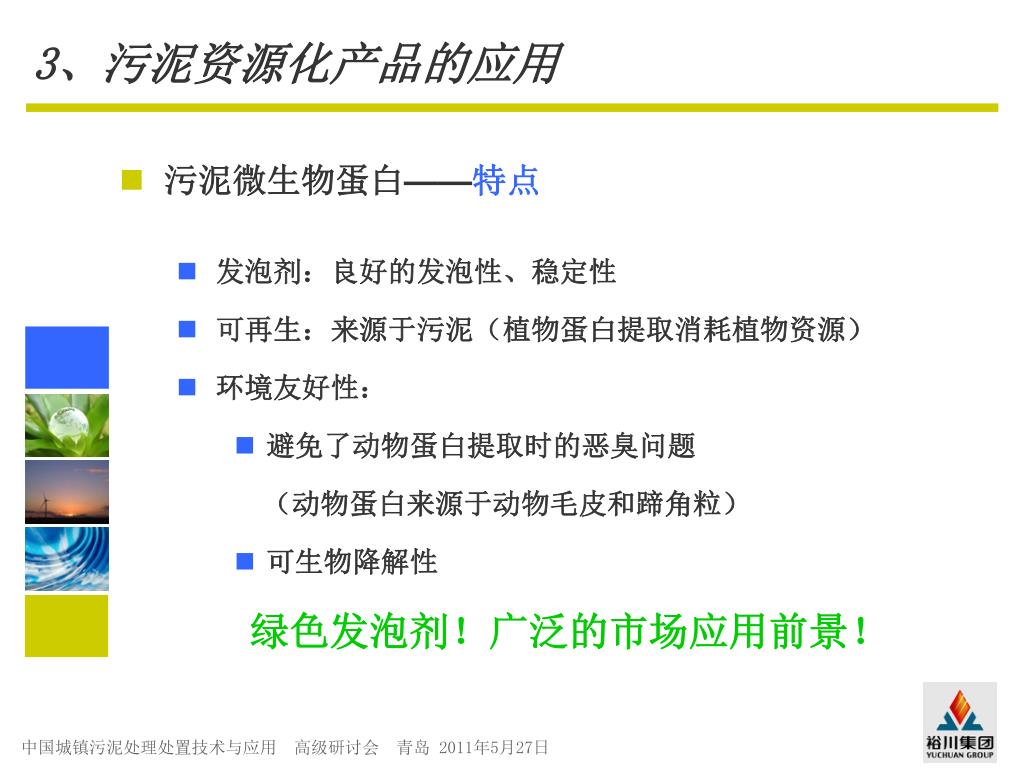 3、污泥资源化产品的应用

污泥微生物蛋白——特点

发泡剂：良好的发泡性、稳定性

可再生：来源于污泥（植物蛋白提取消耗植物资源）

环境友好性：

避免了动物蛋白提取时的恶臭问题

（动物蛋白来源于动物毛皮和蹄角粒）

可生物降解性

绿色发泡剂！广泛的市场应用前景！

中国城镇污泥处理处置技术与应用 高级研讨会 青岛 2011年5月27日

裕川集团
YUCHUAN GROUP